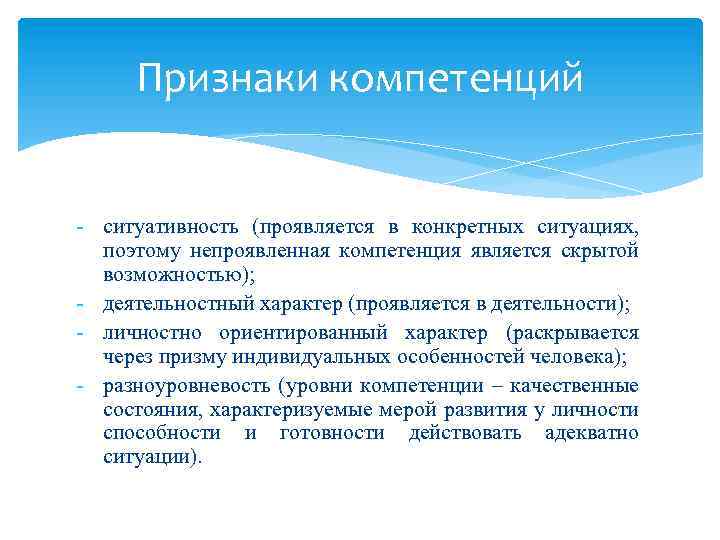 Признаки компетенций

- ситуативность (проявляется в конкретных ситуациях, поэтому непроявленная компетенция является скрытой возможностью);
- деятельностный характер (проявляется в деятельности);
- личностно ориентированный характер (раскрывается через призму индивидуальных особенностей человека);
- разноуровневость (уровни компетенции – качественные состояния, характеризуемые мерой развития у личности способности и готовности действовать адекватно ситуации).